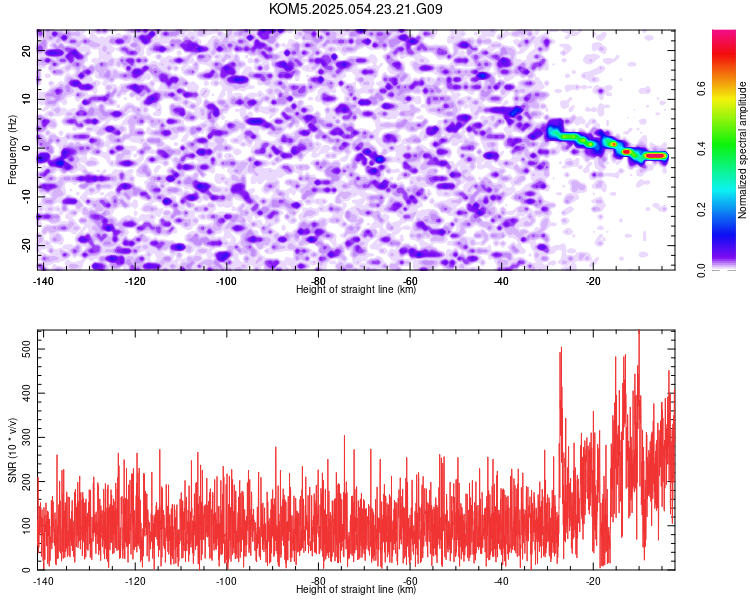 KOM5.2025.054.23.21.G09

Frequency (Hz)
20
10
0
-10
-20
-140 -120 -100 -80 -60 -40 -20
Height of straight line (km)

Normalized spectral amplitude
0.0
0.2
0.4
0.6

SNR (10 * v/v)
500
400
300
200
100
0
-140 -120 -100 -80 -60 -40 -20
Height of straight line (km)